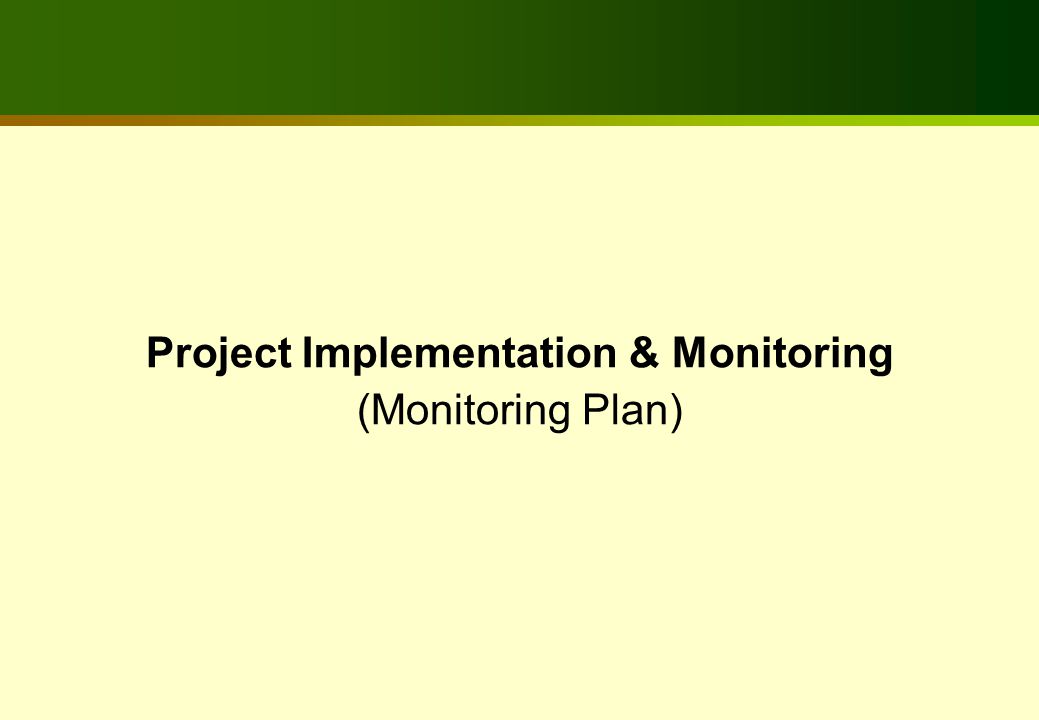 Project Implementation & Monitoring
(Monitoring Plan)